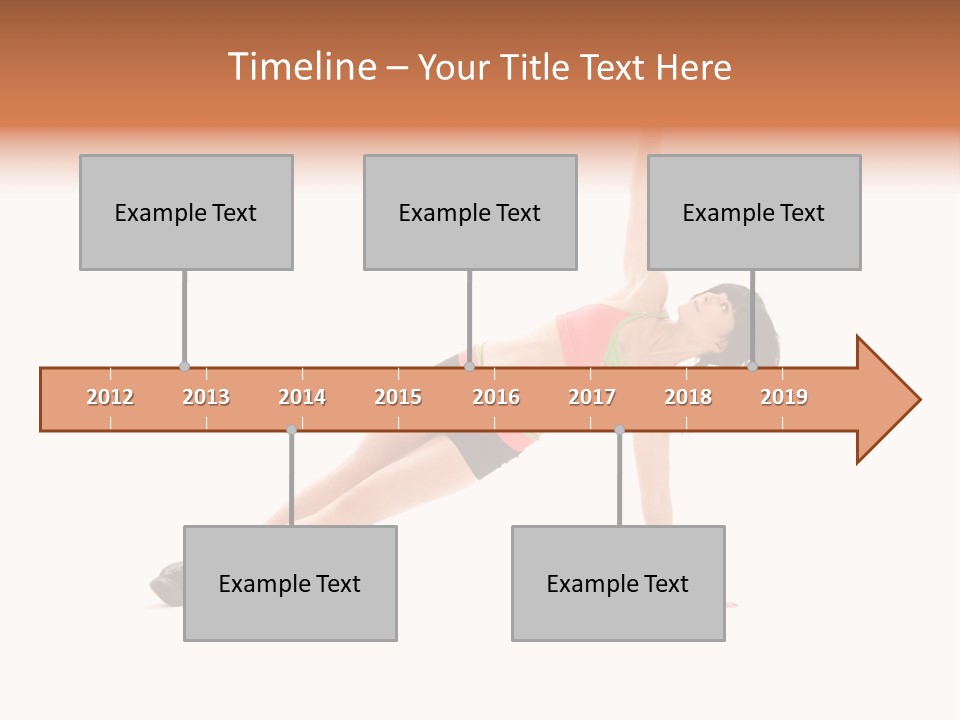 Timeline – Your Title Text Here

Example Text

Example Text

Example Text

2012 2013 2014 2015 2016 2017 2018 2019

Example Text

Example Text